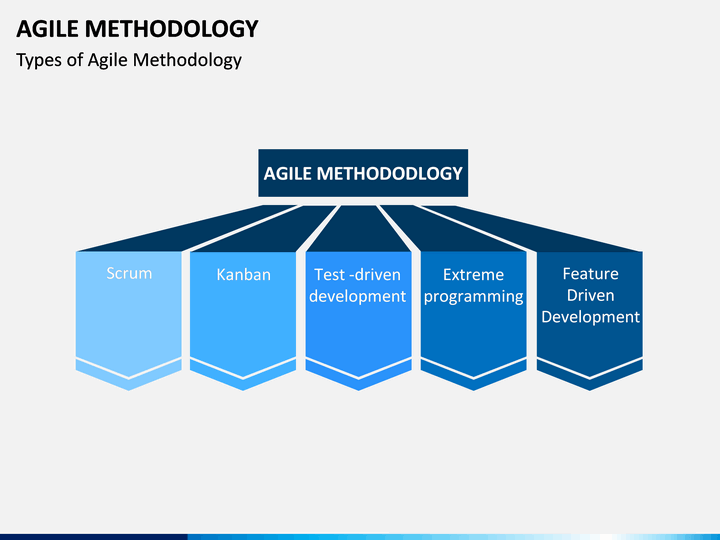 AGILE METHODOLOGY

Types of Agile Methodology

AGILE METHODODLOGY

Scrum

Kanban

Test -driven development

Extreme programming

Feature Driven Development